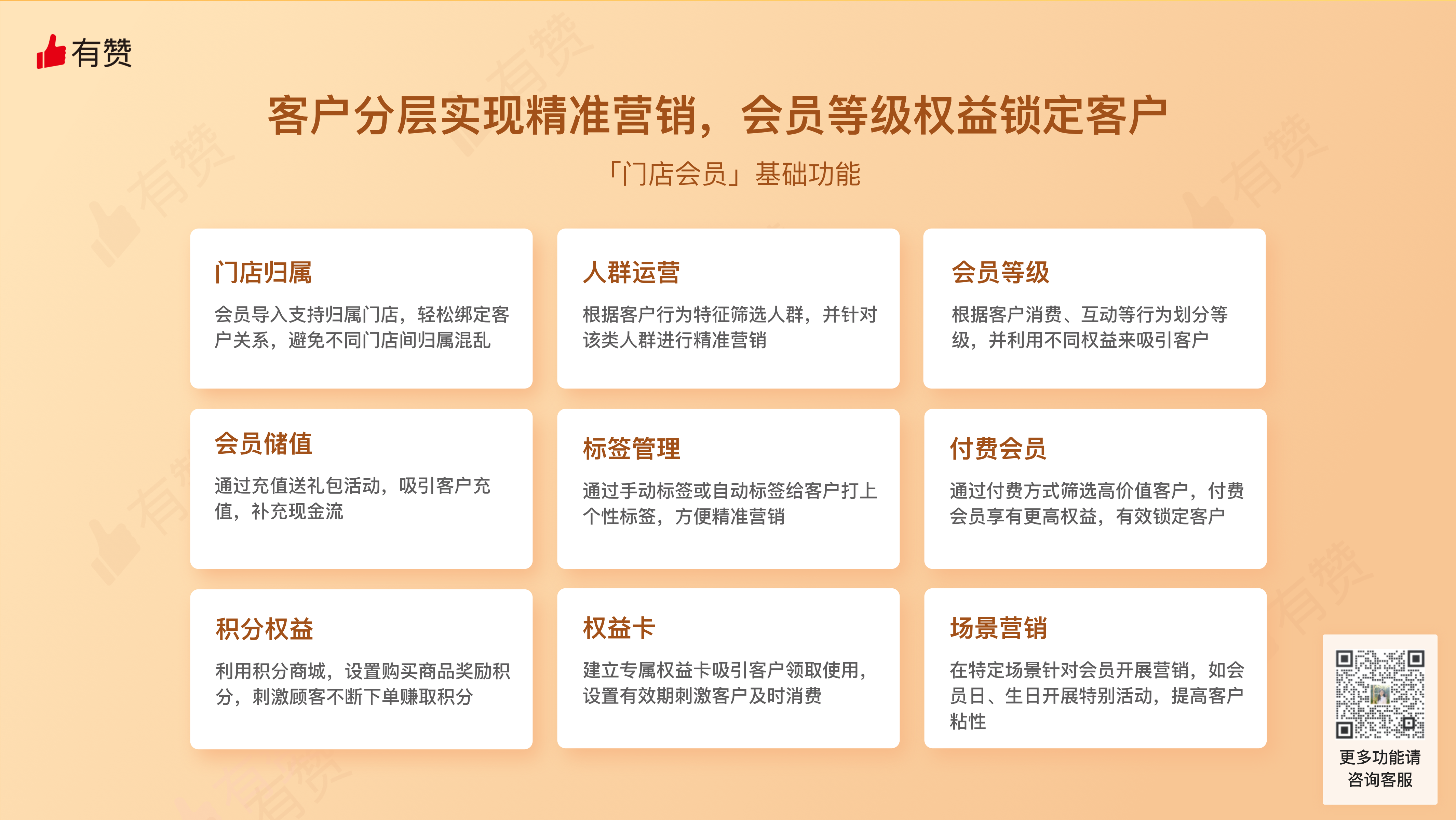 有赞

客户分层实现精准营销，会员等级权益锁定客户

「门店会员」基础功能

门店归属

会员导入支持归属门店，轻松绑定客户关系，避免不同门店间归属混乱

人群运营

根据客户行为特征筛选人群，并针对该类人群进行精准营销

会员等级

根据客户消费、互动等行为划分等级，并利用不同权益来吸引客户

会员储值

通过充值送礼包活动，吸引客户充值，补充现金流

标签管理

通过手动标签或自动标签给客户打上个性标签，方便精准营销

付费会员

通过付费方式筛选高价值客户，付费会员享有更高权益，有效锁定客户

积分权益

利用积分商城，设置购买商品奖励积分，刺激顾客不断下单赚取积分

权益卡

建立专属权益卡吸引客户领取使用，设置有效期刺激客户及时消费

场景营销

在特定场景针对会员开展营销，如会员日、生日开展特别活动，提高客户粘性

更多功能请咨询客服